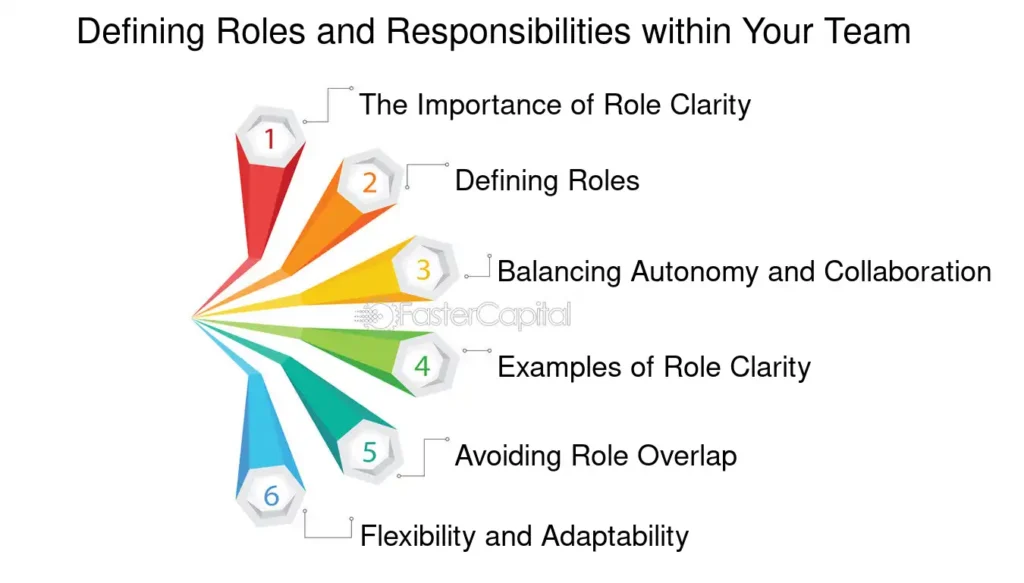 Defining Roles and Responsibilities within Your Team

1 The Importance of Role Clarity

2 Defining Roles

3 Balancing Autonomy and Collaboration

FasterCapital

4 Examples of Role Clarity

5 Avoiding Role Overlap

6 Flexibility and Adaptability